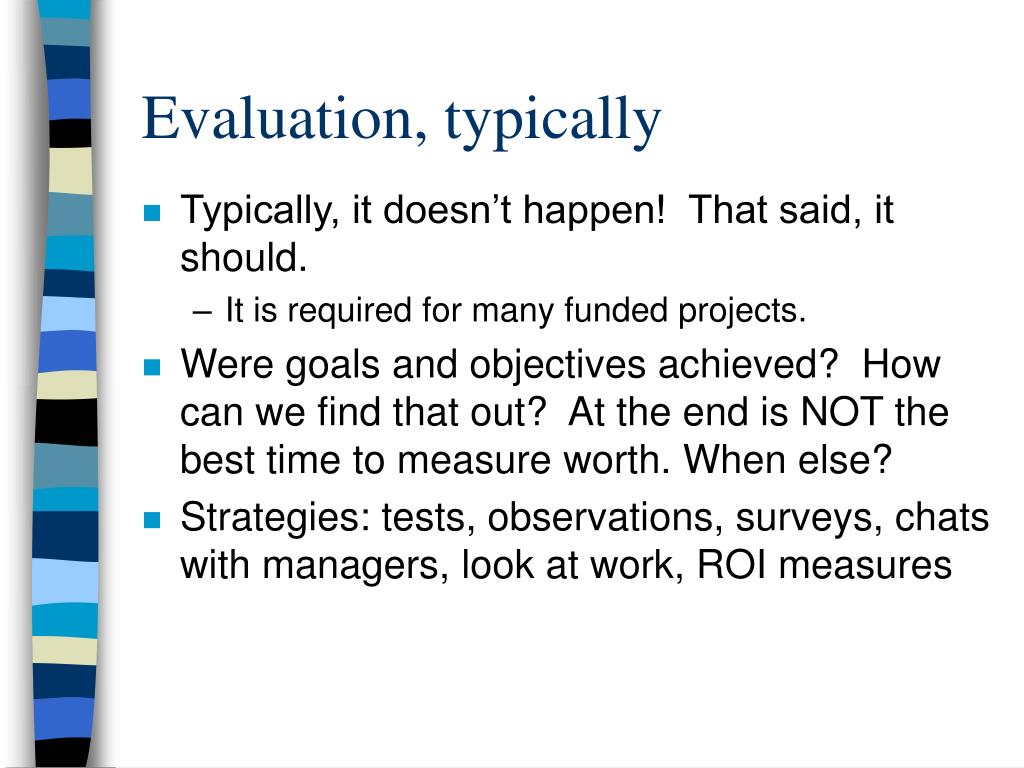 Evaluation, typically

Typically, it doesn’t happen!  That said, it should.
– It is required for many funded projects.

Were goals and objectives achieved?  How can we find that out?  At the end is NOT the best time to measure worth. When else?

Strategies: tests, observations, surveys, chats with managers, look at work, ROI measures